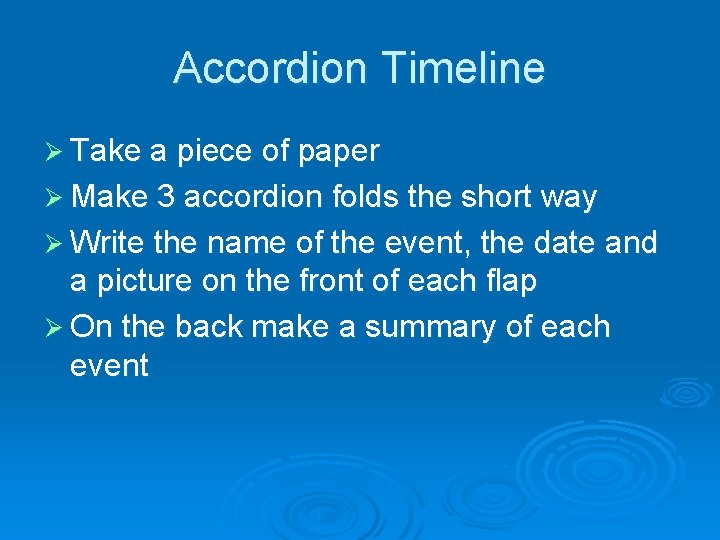 Accordion Timeline

➢ Take a piece of paper
➢ Make 3 accordion folds the short way
➢ Write the name of the event, the date and a picture on the front of each flap
➢ On the back make a summary of each event